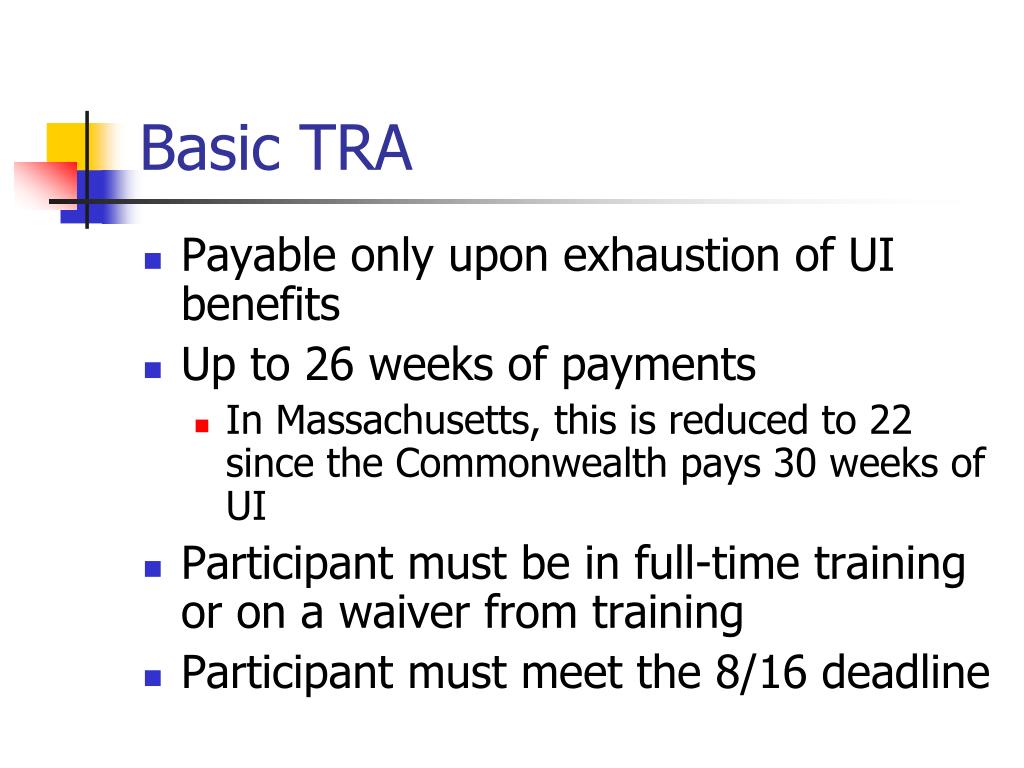 Basic TRA

- Payable only upon exhaustion of UI benefits
- Up to 26 weeks of payments
  - In Massachusetts, this is reduced to 22 since the Commonwealth pays 30 weeks of UI
- Participant must be in full-time training or on a waiver from training
- Participant must meet the 8/16 deadline